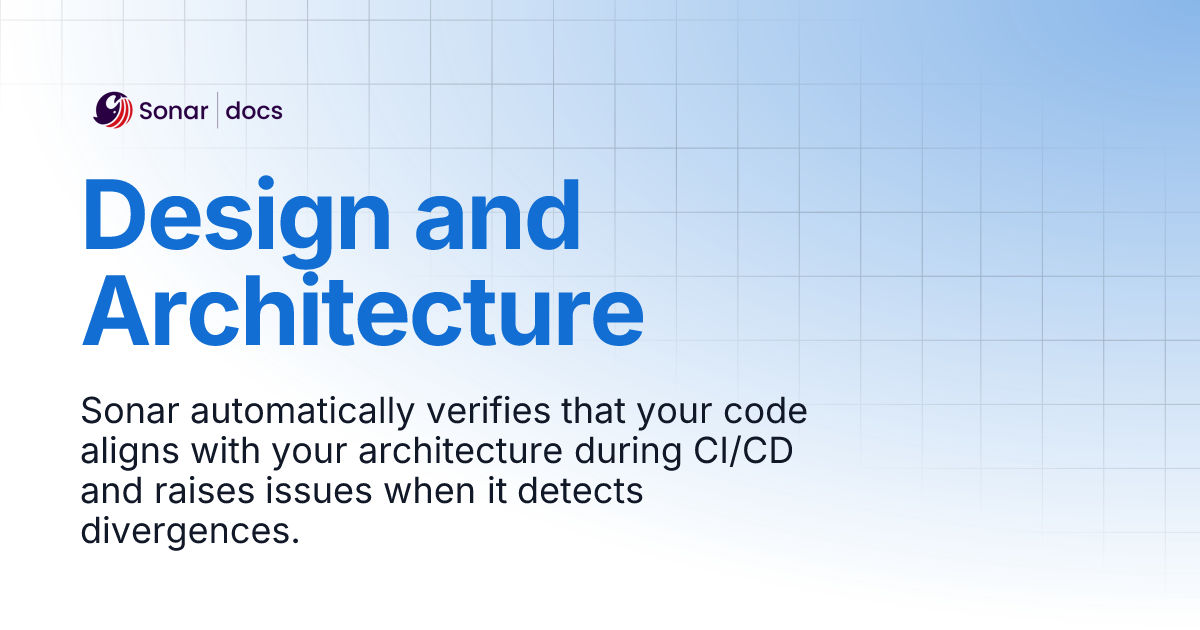 Sonar | docs

Design and Architecture

Sonar automatically verifies that your code aligns with your architecture during CI/CD and raises issues when it detects divergences.